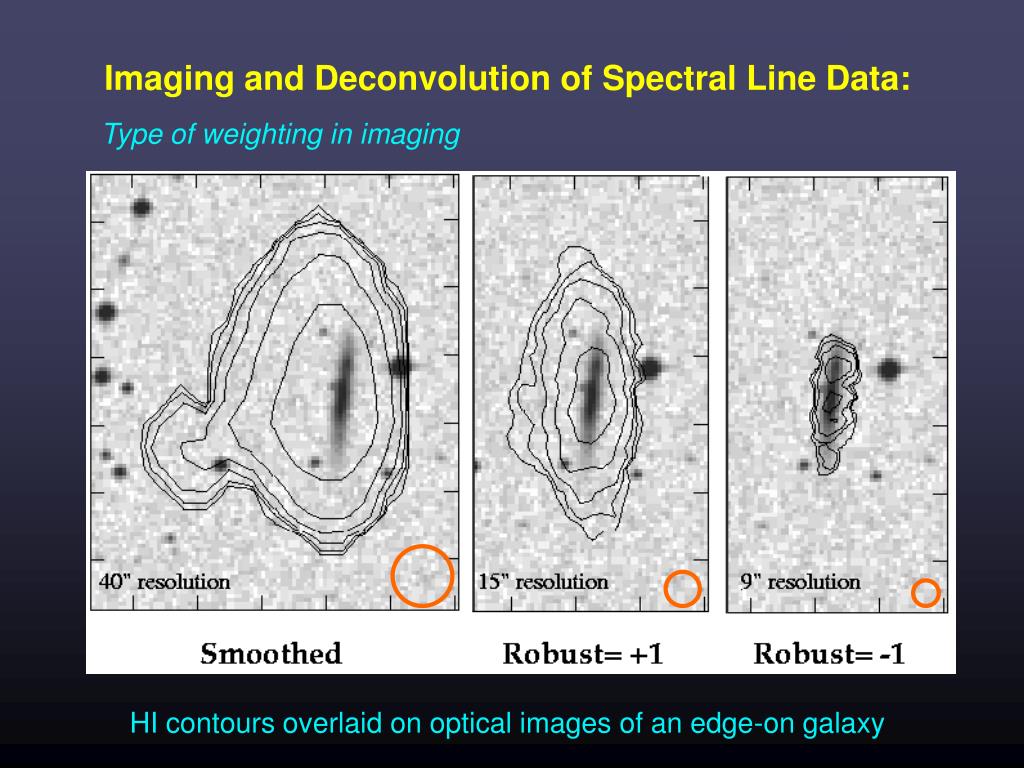 Imaging and Deconvolution of Spectral Line Data:

Type of weighting in imaging

40" resolution

15" resolution

9" resolution

Smoothed

Robust= +1

Robust= -1

HI contours overlaid on optical images of an edge-on galaxy